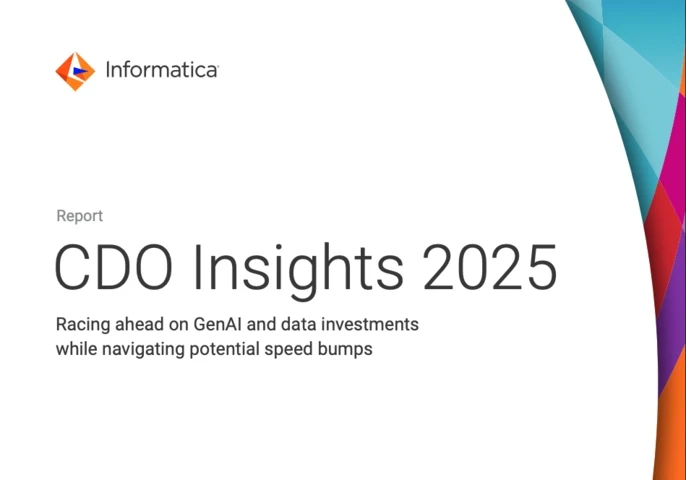 Informatica

Report

CDO Insights 2025

Racing ahead on GenAI and data investments while navigating potential speed bumps